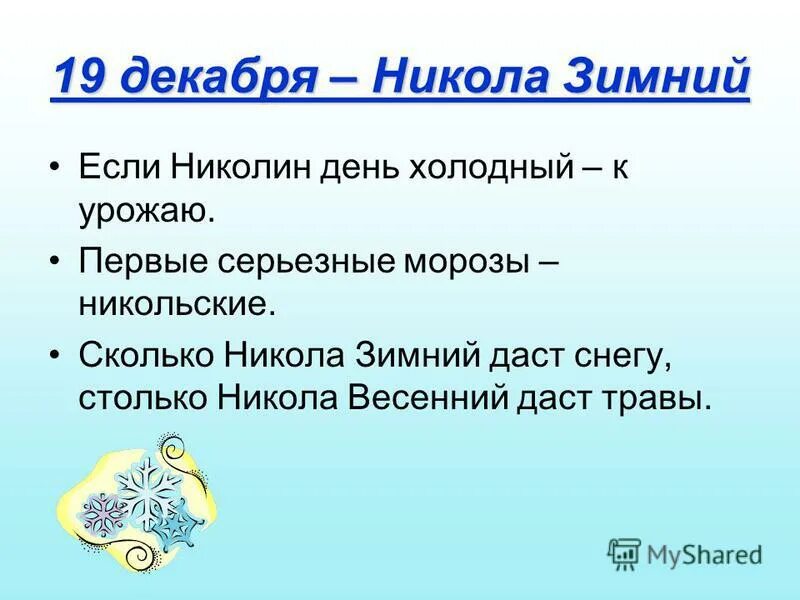 19 декабря – Никола Зимний

• Если Николин день холодный – к урожаю.

• Первые серьезные морозы – никольские.

• Сколько Никола Зимний даст снегу, столько Никола Весенний даст травы.

MyShared